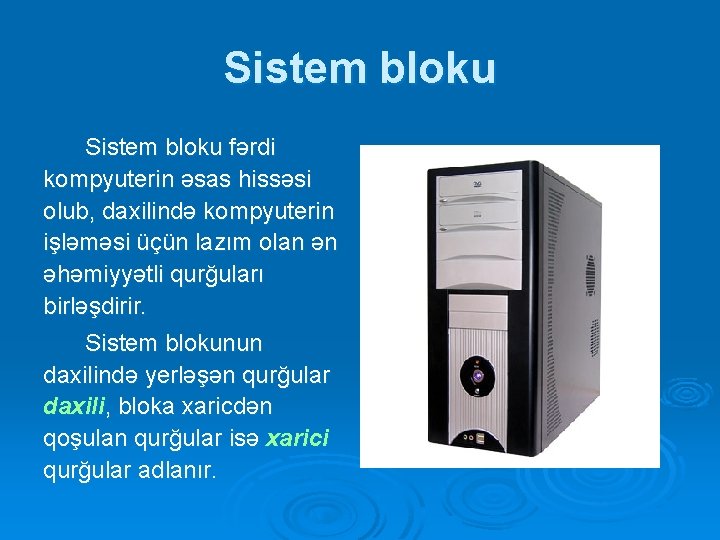 Sistem bloku

Sistem bloku fərdi kompyuterin əsas hissəsi olub, daxilində kompyuterin işləməsi üçün lazım olan ən əhəmiyyətli qurğuları birləşdirir.

Sistem blokunun daxilində yerləşən qurğular daxili, bloka xaricdən qoşulan qurğular isə xarici qurğular adlanır.